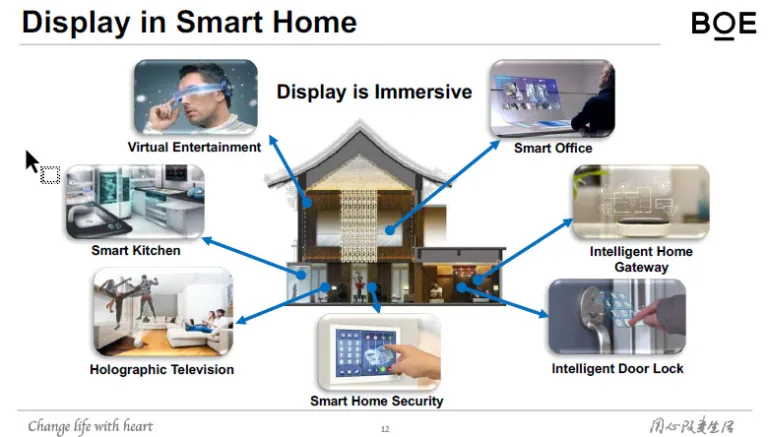 Display in Smart Home

BOE

Display is Immersive

Virtual Entertainment

Smart Office

Smart Kitchen

Intelligent Home Gateway

Holographic Television

Intelligent Door Lock

Smart Home Security

Change life with heart

12

用心改变生活